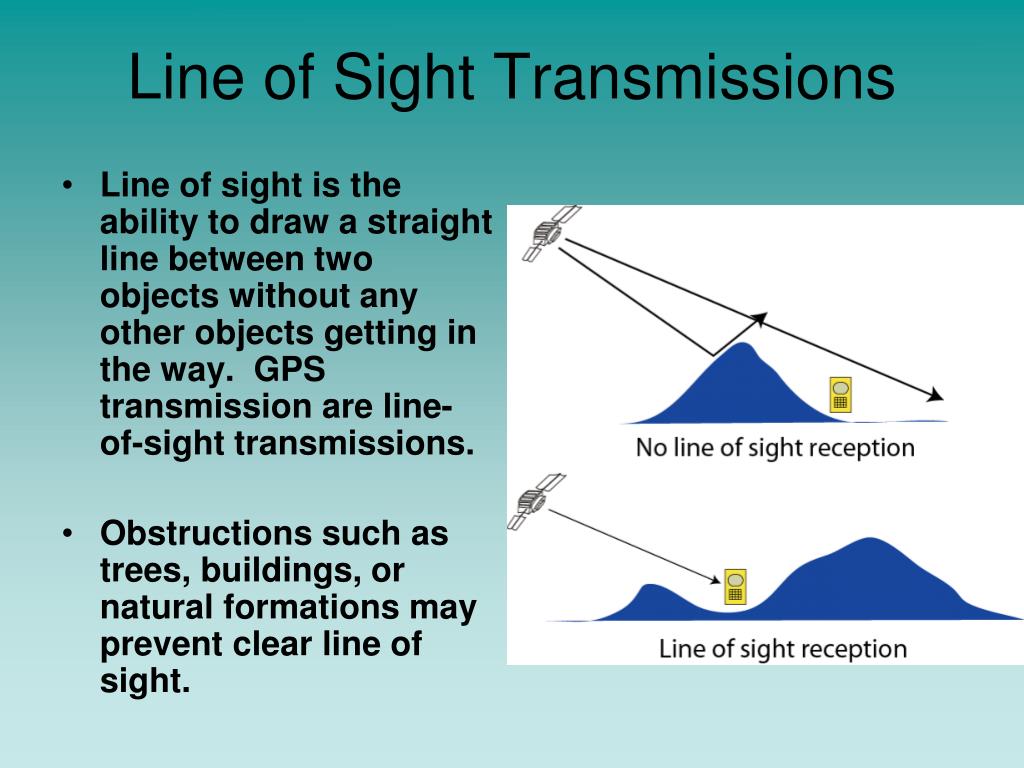 Line of Sight Transmissions

• Line of sight is the ability to draw a straight line between two objects without any other objects getting in the way. GPS transmission are line-of-sight transmissions.

• Obstructions such as trees, buildings, or natural formations may prevent clear line of sight.

No line of sight reception

Line of sight reception